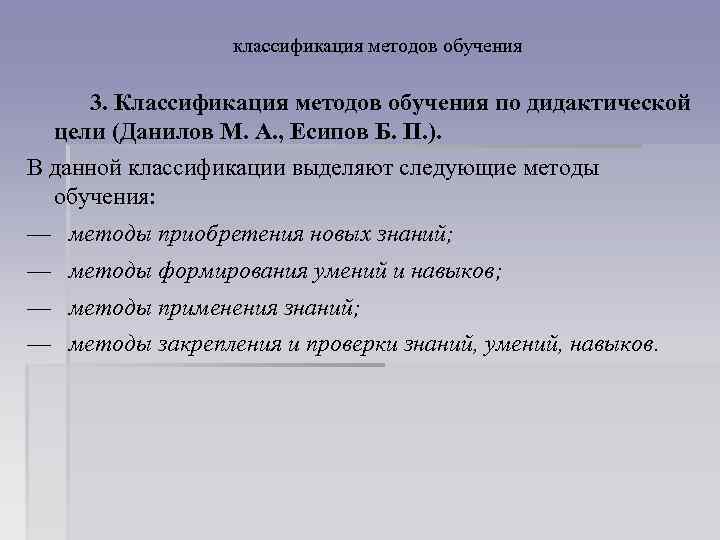 классификация методов обучения

3. Классификация методов обучения по дидактической цели (Данилов М. А., Есипов Б. П.).

В данной классификации выделяют следующие методы обучения:

— методы приобретения новых знаний;

— методы формирования умений и навыков;

— методы применения знаний;

— методы закрепления и проверки знаний, умений, навыков.